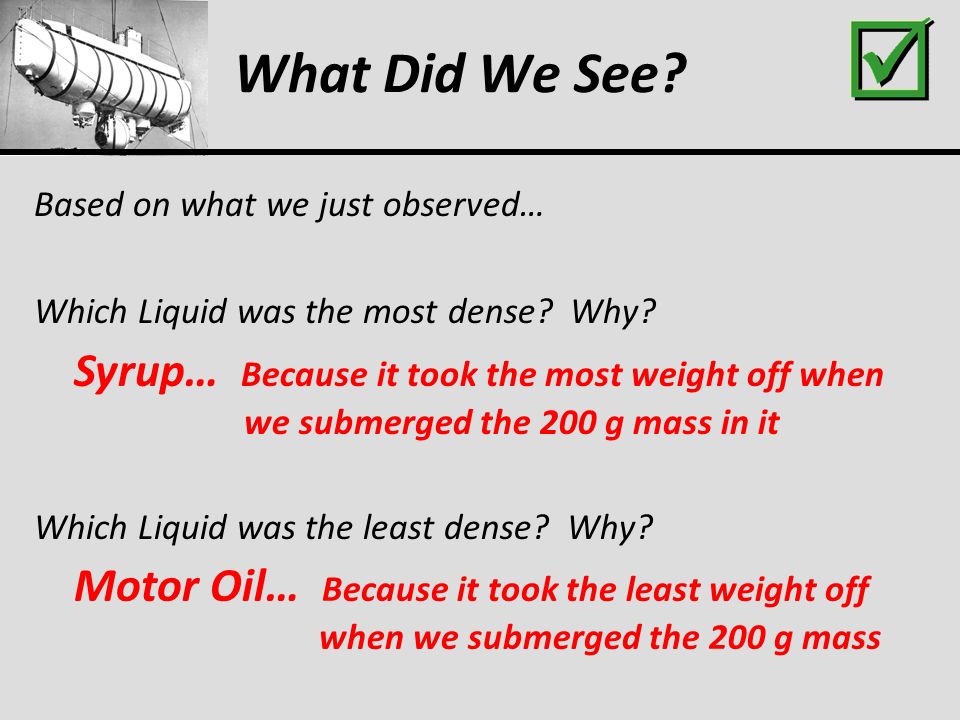 What Did We See?

Based on what we just observed…

Which Liquid was the most dense? Why?

Syrup… Because it took the most weight off when we submerged the 200 g mass in it

Which Liquid was the least dense? Why?

Motor Oil… Because it took the least weight off when we submerged the 200 g mass